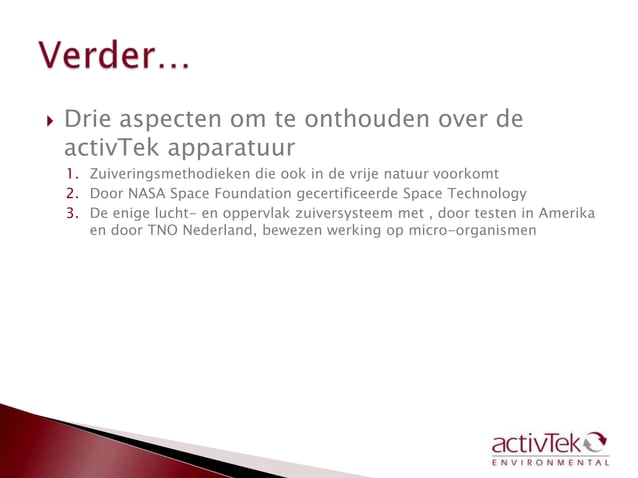 Verder…

Drie aspecten om te onthouden over de activTek apparatuur

1. Zuiveringsmethodieken die ook in de vrije natuur voorkomt
2. Door NASA Space Foundation gecertificeerde Space Technology
3. De enige lucht- en oppervlak zuiversysteem met , door testen in Amerika en door TNO Nederland, bewezen werking op micro-organismen

activTek
ENVIRONMENTAL